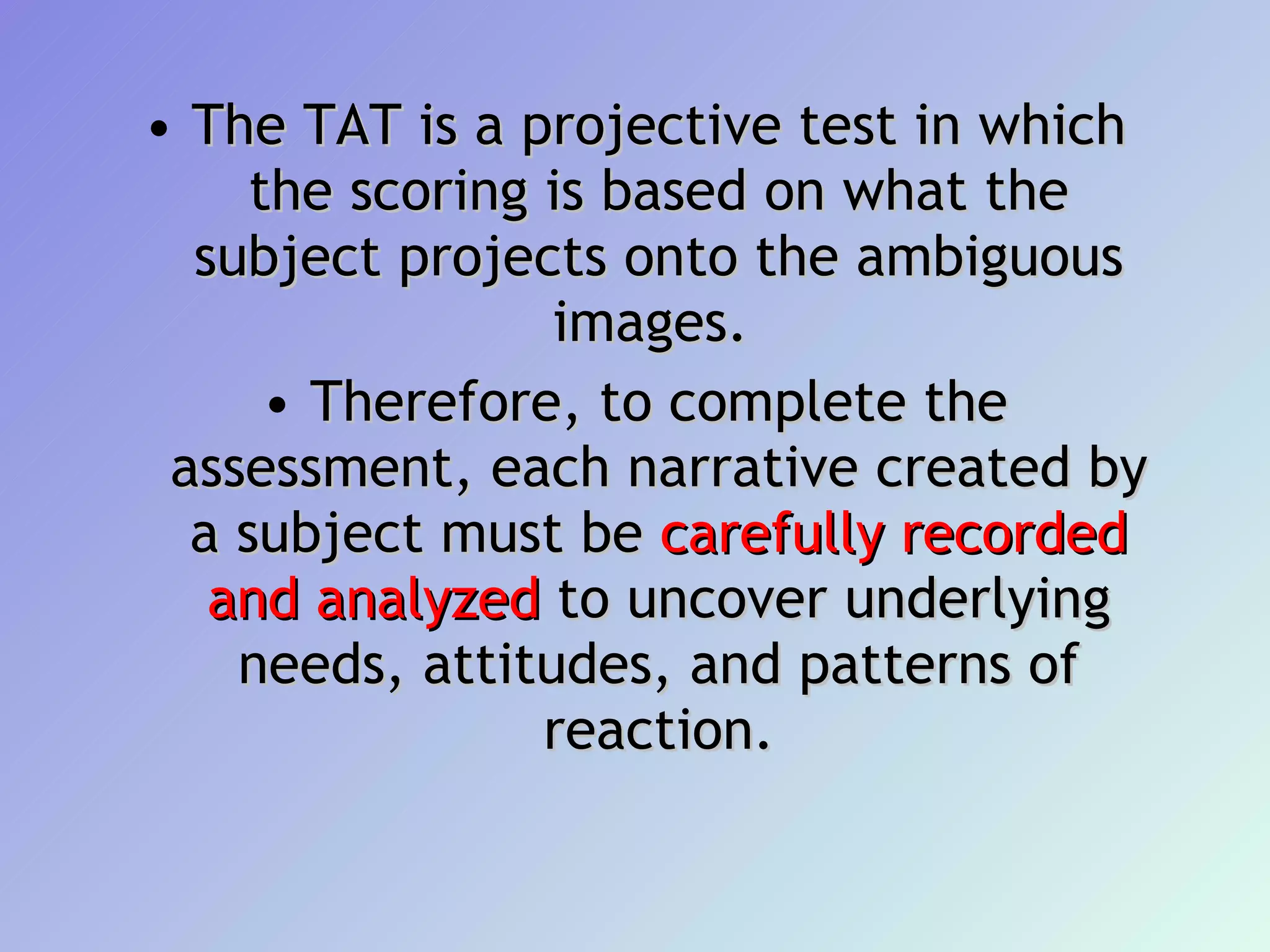 • The TAT is a projective test in which the scoring is based on what the subject projects onto the ambiguous images.

• Therefore, to complete the assessment, each narrative created by a subject must be carefully recorded and analyzed to uncover underlying needs, attitudes, and patterns of reaction.